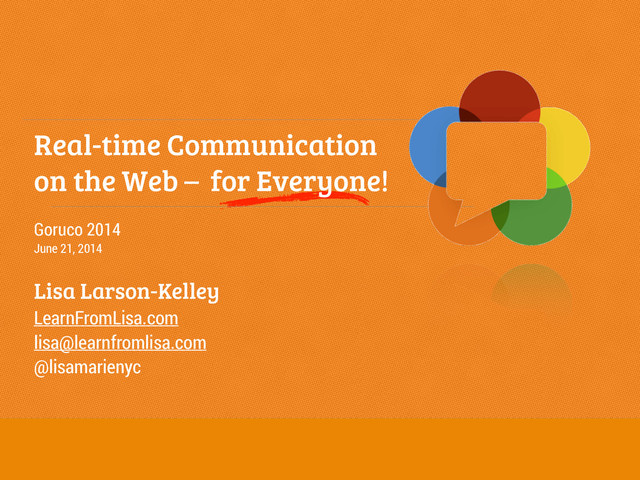 Real-time Communication on the Web – for Everyone!

Goruco 2014
June 21, 2014

Lisa Larson-Kelley
LearnFromLisa.com
lisa@learnfromlisa.com
@lisamarienyc